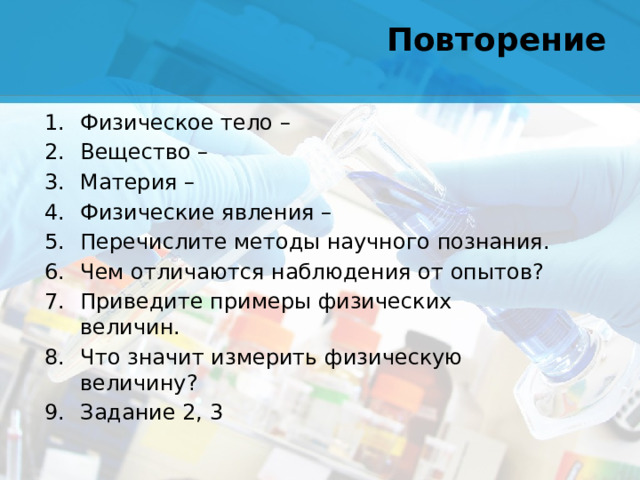 Повторение

1. Физическое тело –
2. Вещество –
3. Материя –
4. Физические явления –
5. Перечислите методы научного познания.
6. Чем отличаются наблюдения от опытов?
7. Приведите примеры физических величин.
8. Что значит измерить физическую величину?
9. Задание 2, 3